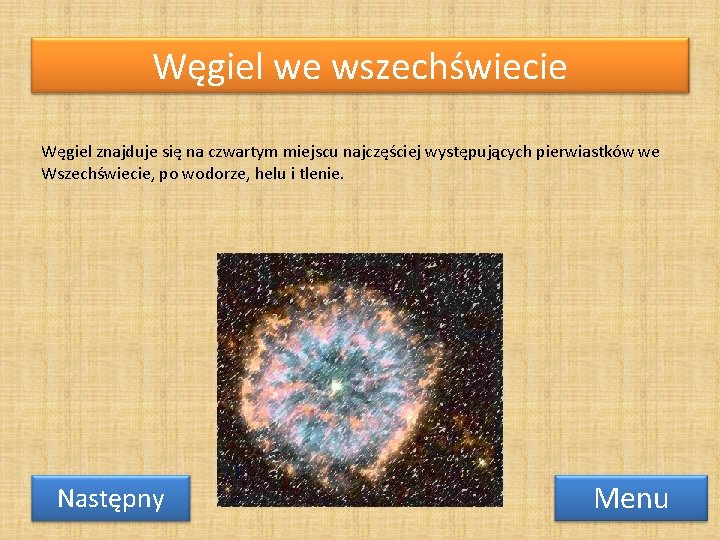 Węgiel we wszechświecie

Węgiel znajduje się na czwartym miejscu najczęściej występujących pierwiastków we Wszechświecie, po wodorze, helu i tlenie.

Następny

Menu